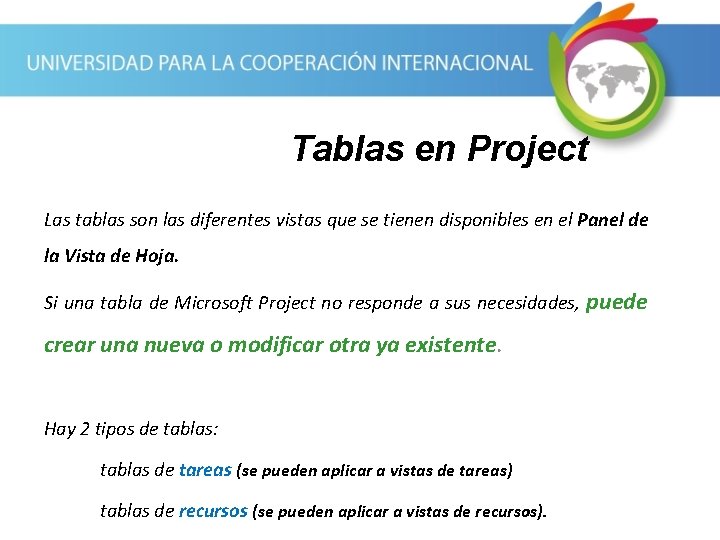 UNIVERSIDAD PARA LA COOPERACIÓN INTERNACIONAL

Tablas en Project

Las tablas son las diferentes vistas que se tienen disponibles en el Panel de la Vista de Hoja.

Si una tabla de Microsoft Project no responde a sus necesidades, puede crear una nueva o modificar otra ya existente.

Hay 2 tipos de tablas:

tablas de tareas (se pueden aplicar a vistas de tareas)

tablas de recursos (se pueden aplicar a vistas de recursos).